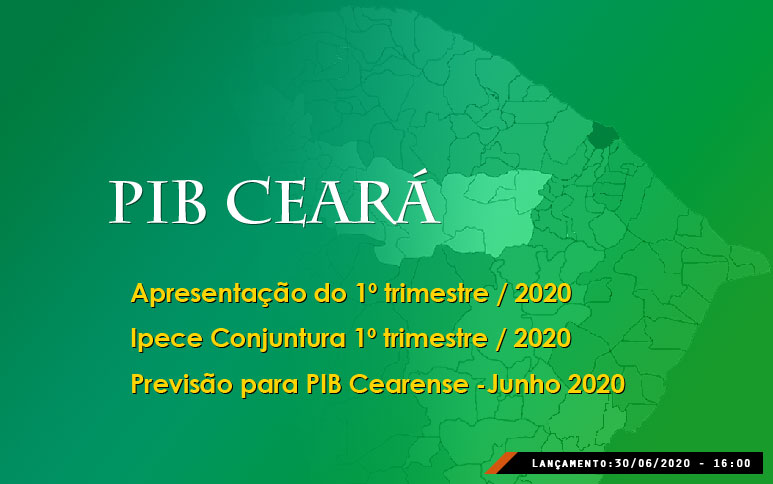 PIB CEARÁ

Apresentação do 1º trimestre / 2020

Ipece Conjuntura 1º trimestre / 2020

Previsão para PIB Cearense -Junho 2020

LANÇAMENTO:30/06/2020 - 16:00